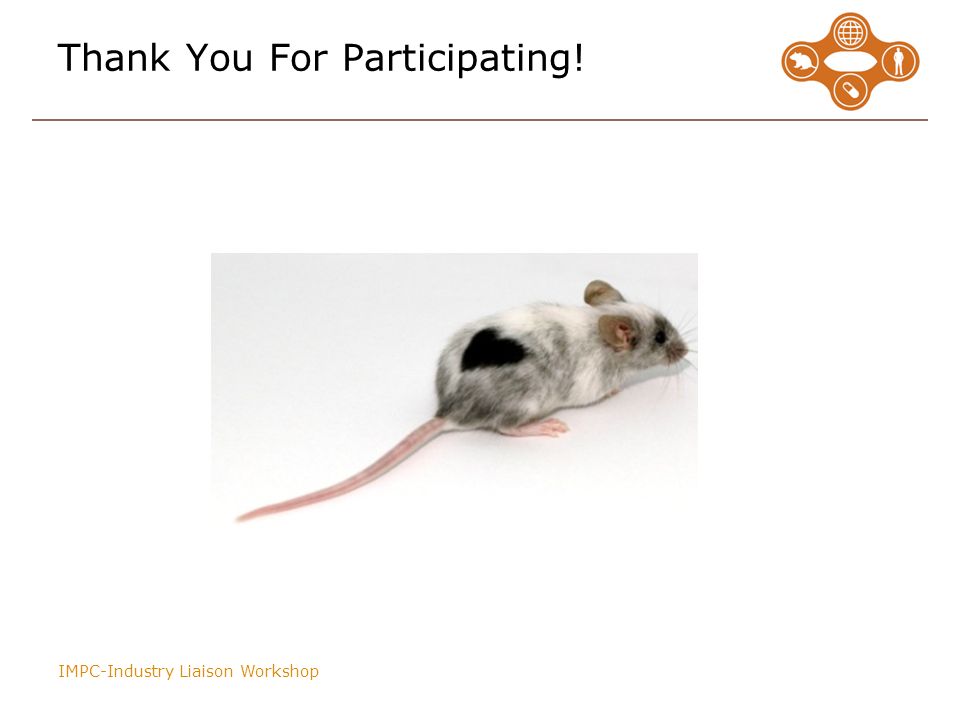 Thank You For Participating!

IMPC-Industry Liaison Workshop